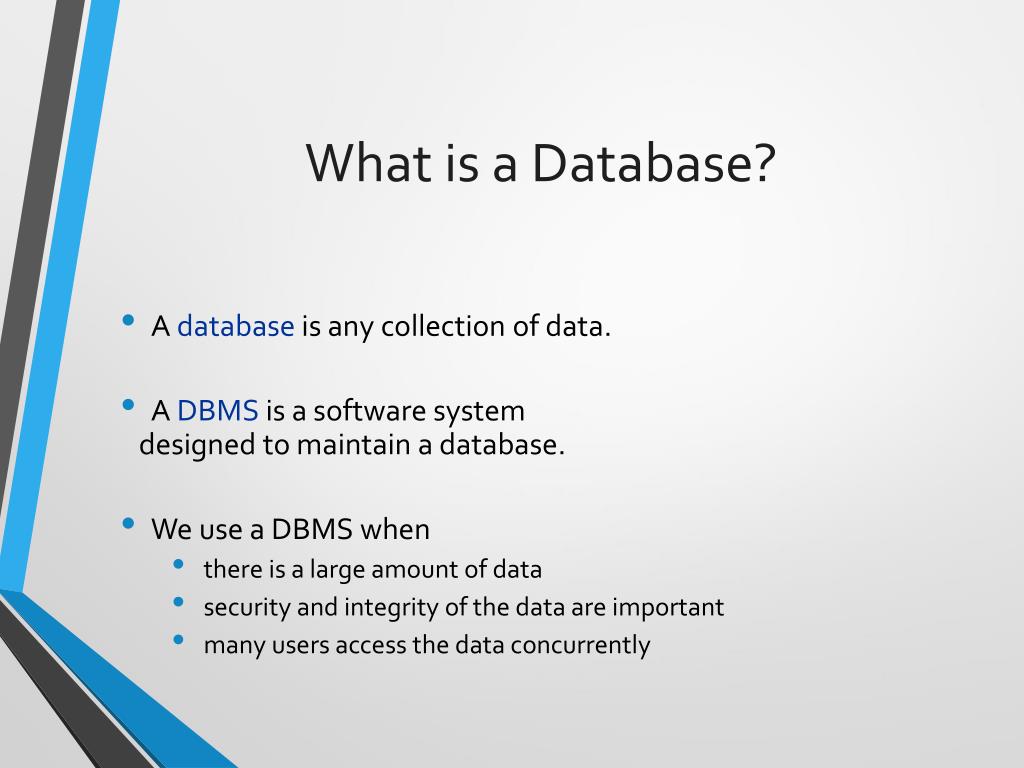 What is a Database?

• A database is any collection of data.

• A DBMS is a software system designed to maintain a database.

• We use a DBMS when
  • there is a large amount of data
  • security and integrity of the data are important
  • many users access the data concurrently